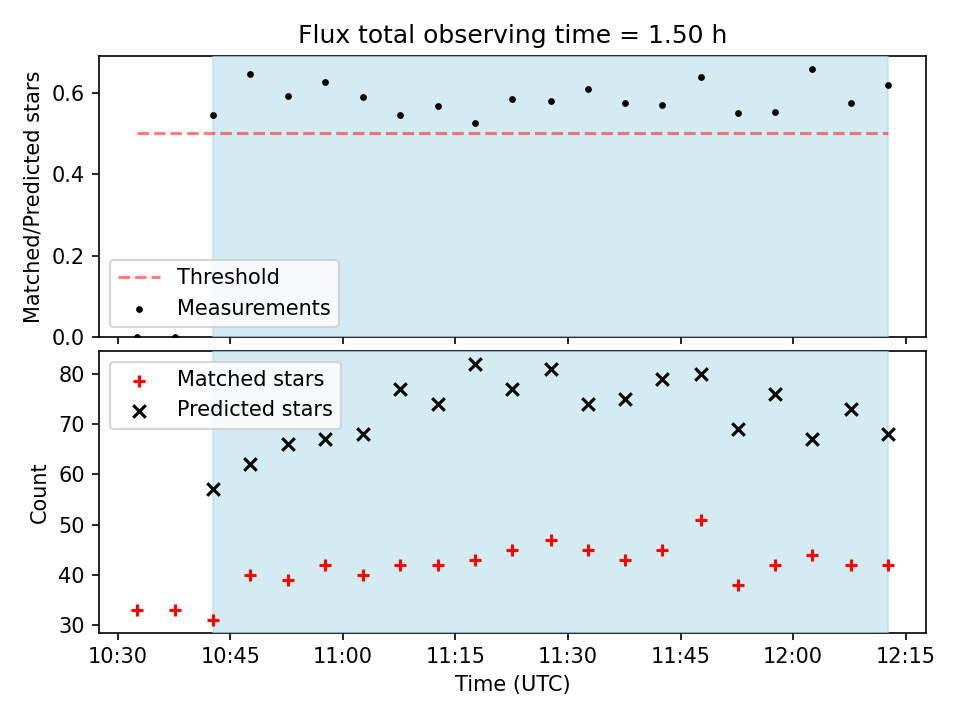 Flux total observing time = 1.50 h

Matched/Predicted stars

0.6
0.4
0.2
0.0

Threshold
Measurements

Matched stars
Predicted stars

Count

80
70
60
50
40
30

10:30 10:45 11:00 11:15 11:30 11:45 12:00 12:15

Time (UTC)